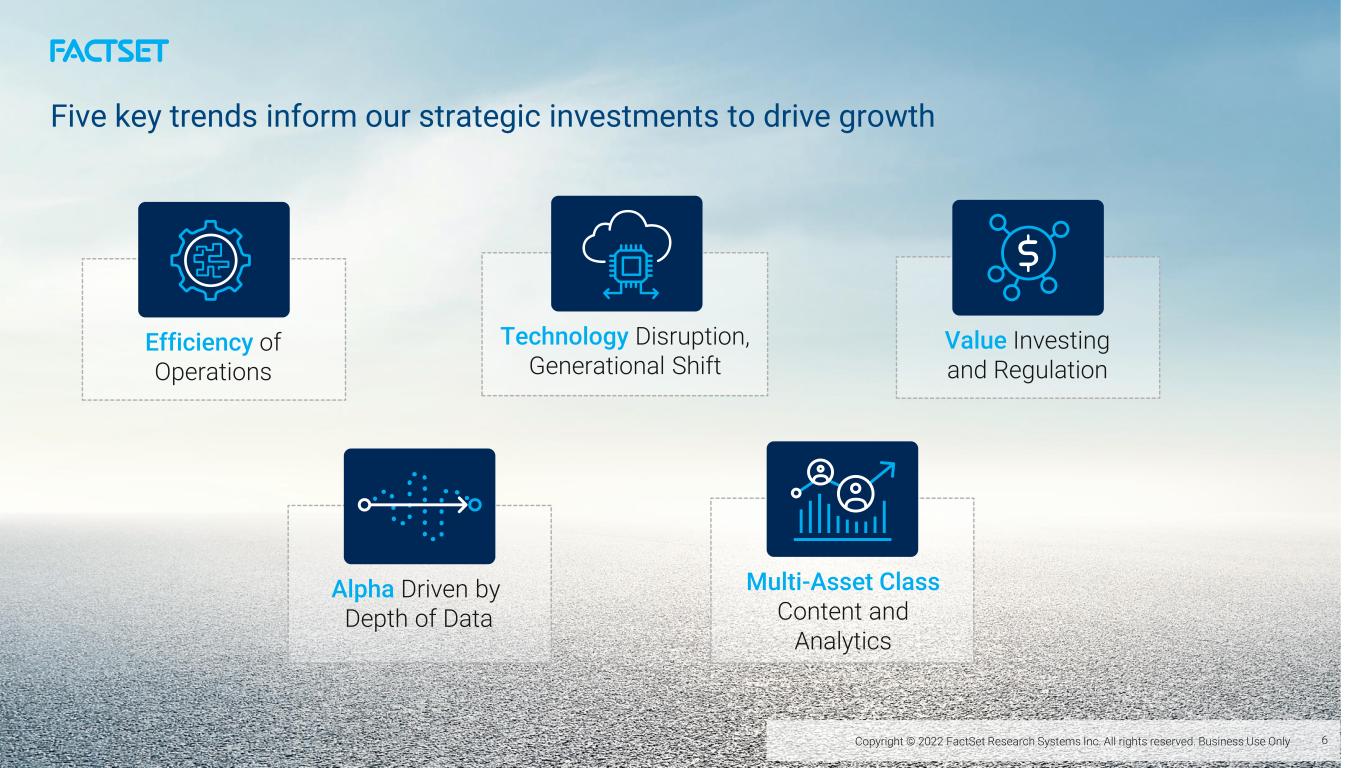 FACTSET

Five key trends inform our strategic investments to drive growth

Efficiency of Operations

Technology Disruption, Generational Shift

Value Investing and Regulation

Alpha Driven by Depth of Data

Multi-Asset Class Content and Analytics

Copyright © 2022 FactSet Research Systems Inc. All rights reserved. Business Use Only 6